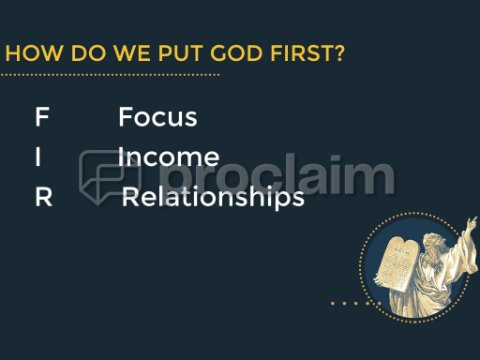 HOW DO WE PUT GOD FIRST?

F Focus

I Income

R Relationships

proclaim